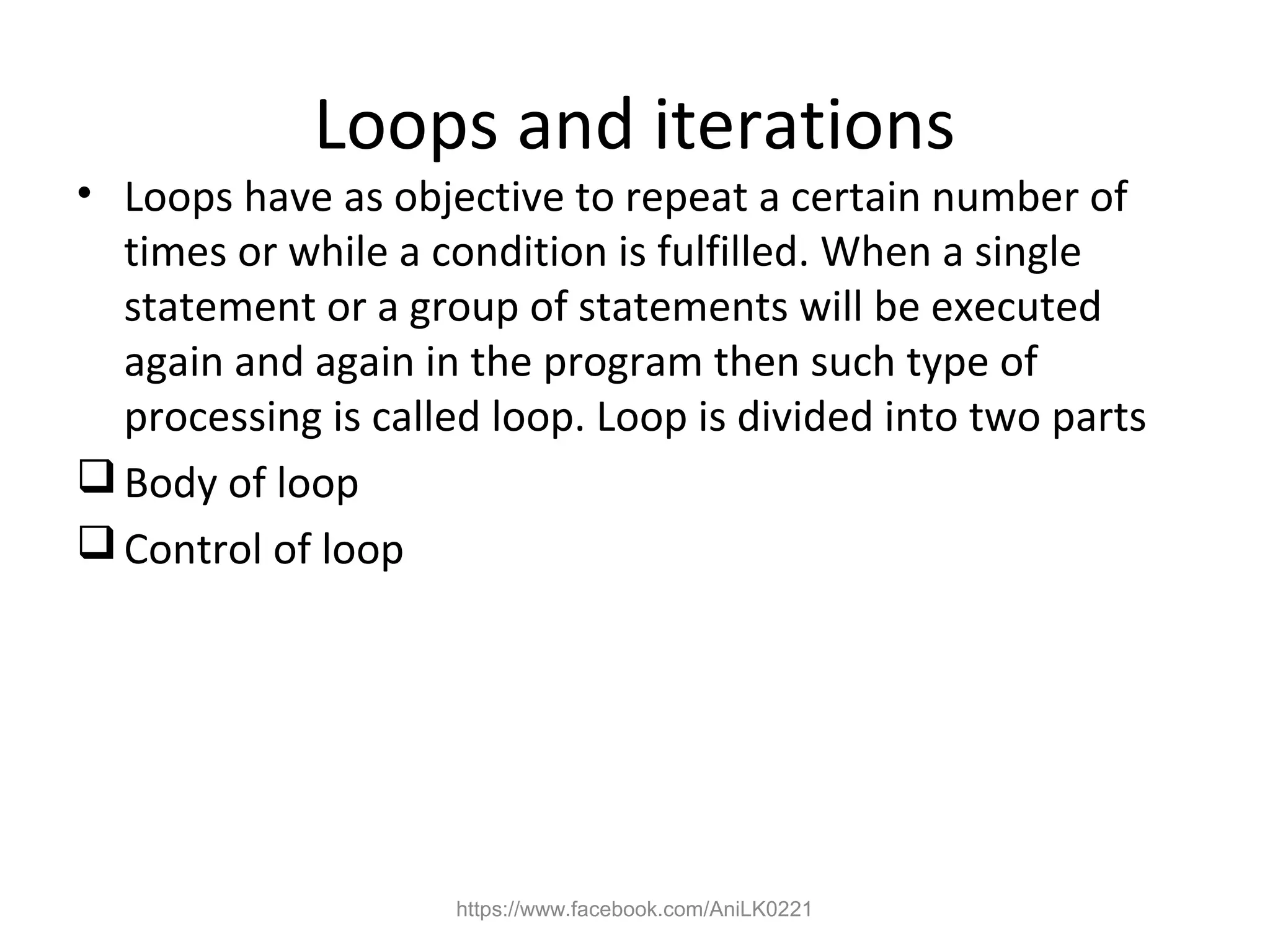 Loops and iterations

• Loops have as objective to repeat a certain number of times or while a condition is fulfilled. When a single statement or a group of statements will be executed again and again in the program then such type of processing is called loop. Loop is divided into two parts

❑ Body of loop

❑ Control of loop

https://www.facebook.com/AniLK0221